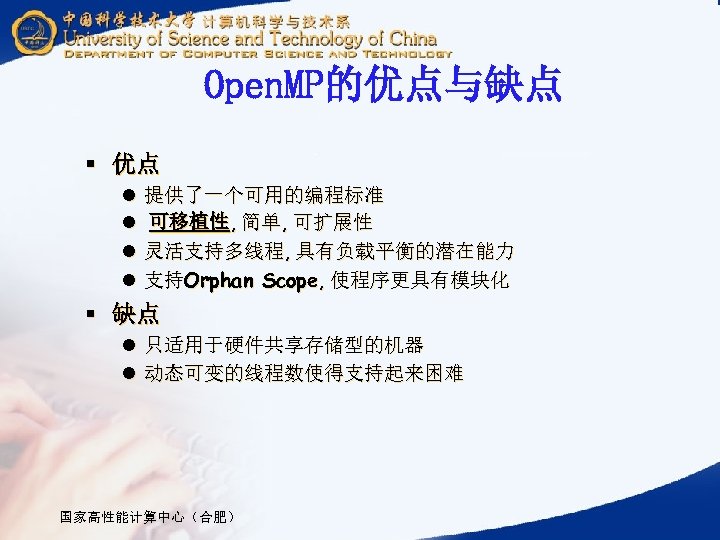 中国科学技术大学 计算机科学与技术系
University of Science and Technology of China
DEPARTMENT OF COMPUTER SCIENCE AND TECHNOLOGY

OpenMP的优点与缺点

▪ 优点
● 提供了一个可用的编程标准
● 可移植性, 简单, 可扩展性
● 灵活支持多线程, 具有负载平衡的潜在能力
● 支持Orphan Scope, 使程序更具有模块化

▪ 缺点
● 只适用于硬件共享存储型的机器
● 动态可变的线程数使得支持起来困难

国家高性能计算中心（合肥）